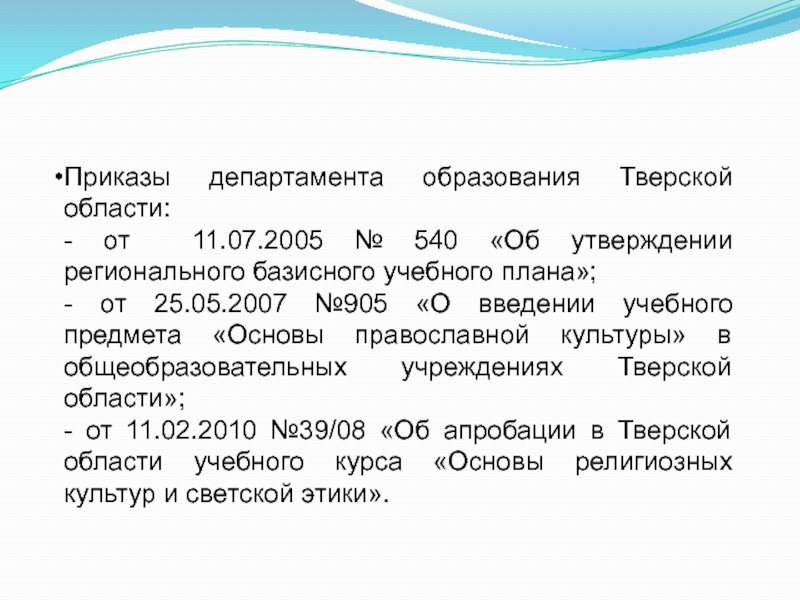 •Приказы департамента образования Тверской области:
- от 11.07.2005 № 540 «Об утверждении регионального базисного учебного плана»;
- от 25.05.2007 №905 «О введении учебного предмета «Основы православной культуры» в общеобразовательных учреждениях Тверской области»;
- от 11.02.2010 №39/08 «Об апробации в Тверской области учебного курса «Основы религиозных культур и светской этики».